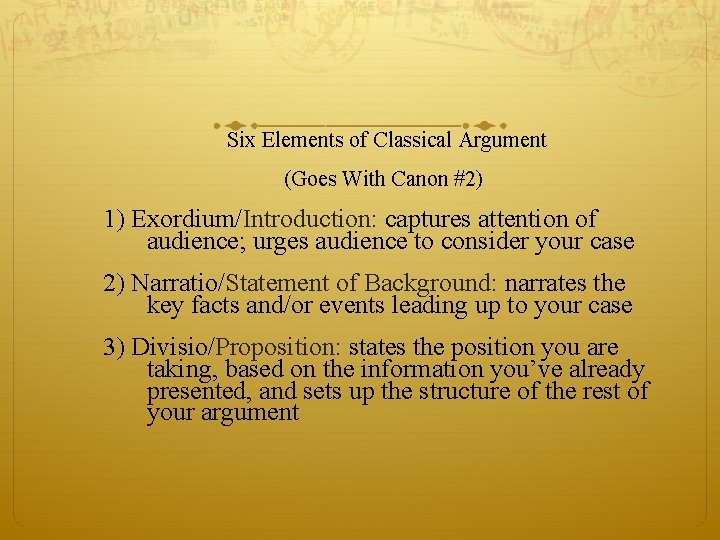 Six Elements of Classical Argument

(Goes With Canon #2)

1) Exordium/Introduction: captures attention of audience; urges audience to consider your case

2) Narratio/Statement of Background: narrates the key facts and/or events leading up to your case

3) Divisio/Proposition: states the position you are taking, based on the information you've already presented, and sets up the structure of the rest of your argument